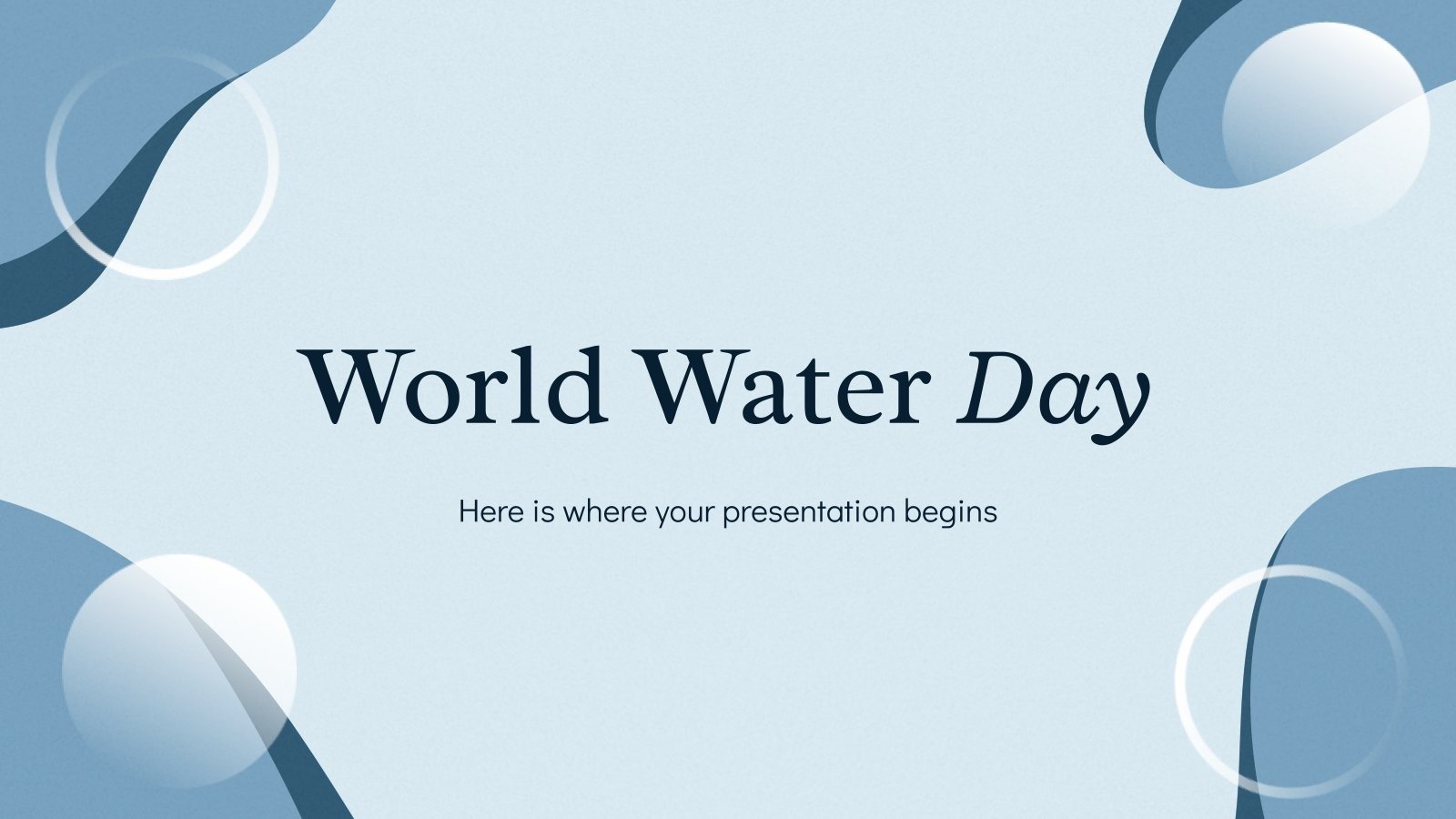 World Water Day

Here is where your presentation begins